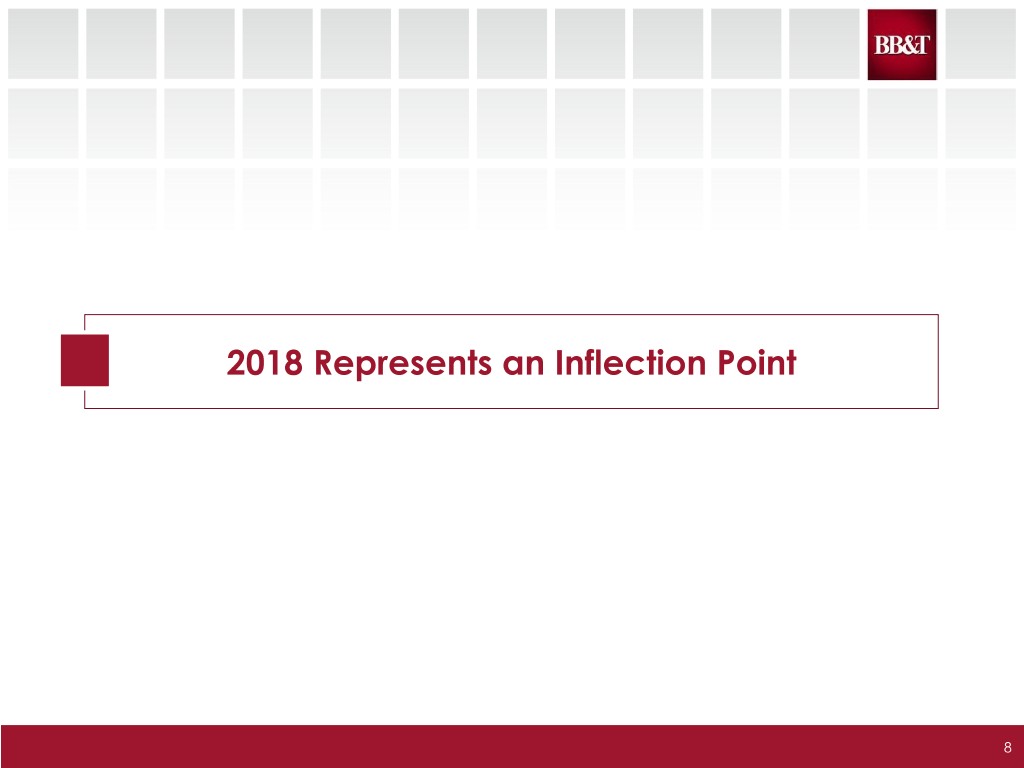 BB&T

2018 Represents an Inflection Point

8